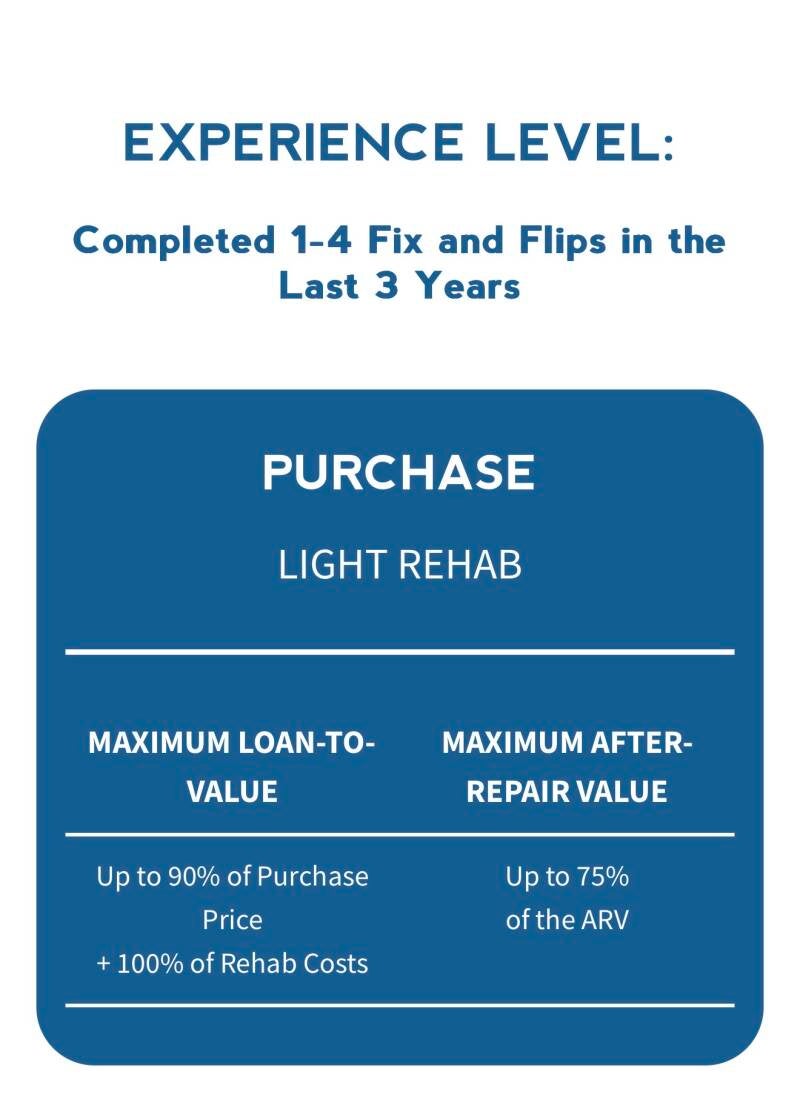 EXPERIENCE LEVEL:

Completed 1-4 Fix and Flips in the Last 3 Years

PURCHASE

LIGHT REHAB

| MAXIMUM LOAN-TO-VALUE | MAXIMUM AFTER-REPAIR VALUE |
|---|---|
| Up to 90% of Purchase Price + 100% of Rehab Costs | Up to 75% of the ARV |